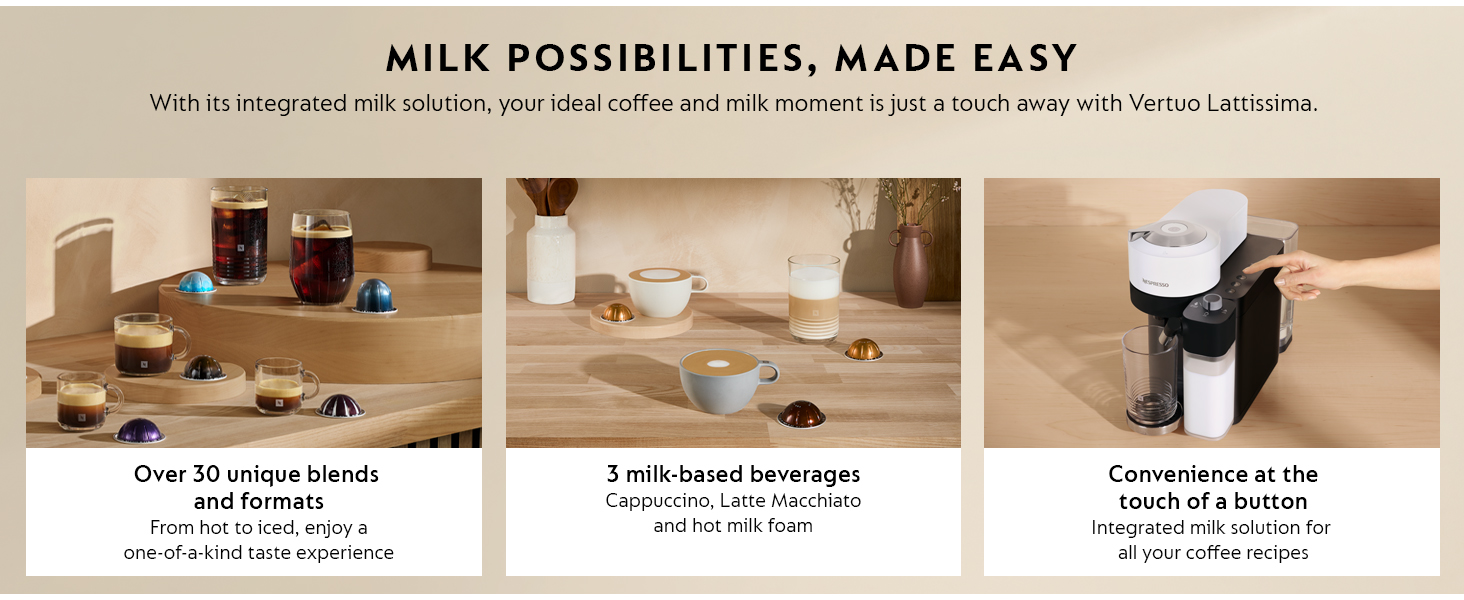 MILK POSSIBILITIES, MADE EASY

With its integrated milk solution, your ideal coffee and milk moment is just a touch away with Vertuo Lattissima.

NESPRESSO

Over 30 unique blends and formats

From hot to iced, enjoy a one-of-a-kind taste experience

3 milk-based beverages

Cappuccino, Latte Macchiato and hot milk foam

Convenience at the touch of a button

Integrated milk solution for all your coffee recipes